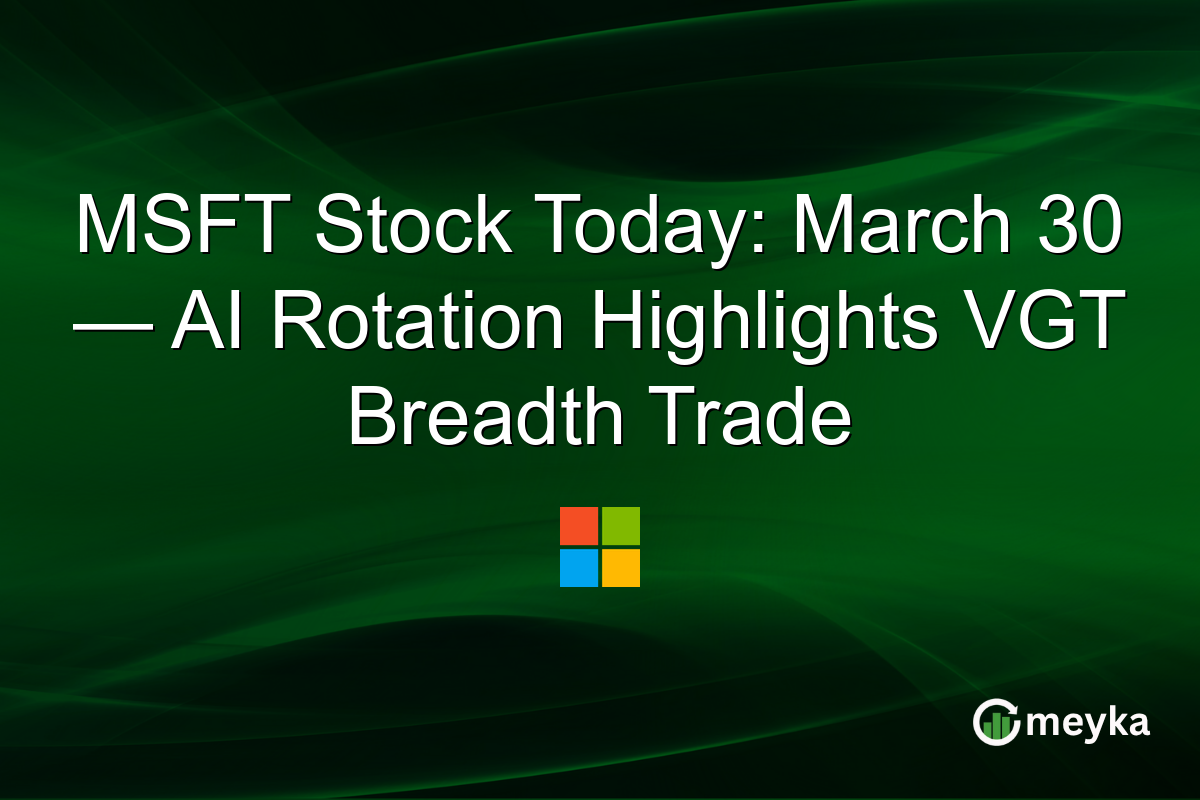 MSFT Stock Today: March 30 — AI Rotation Highlights VGT Breadth Trade

meyka